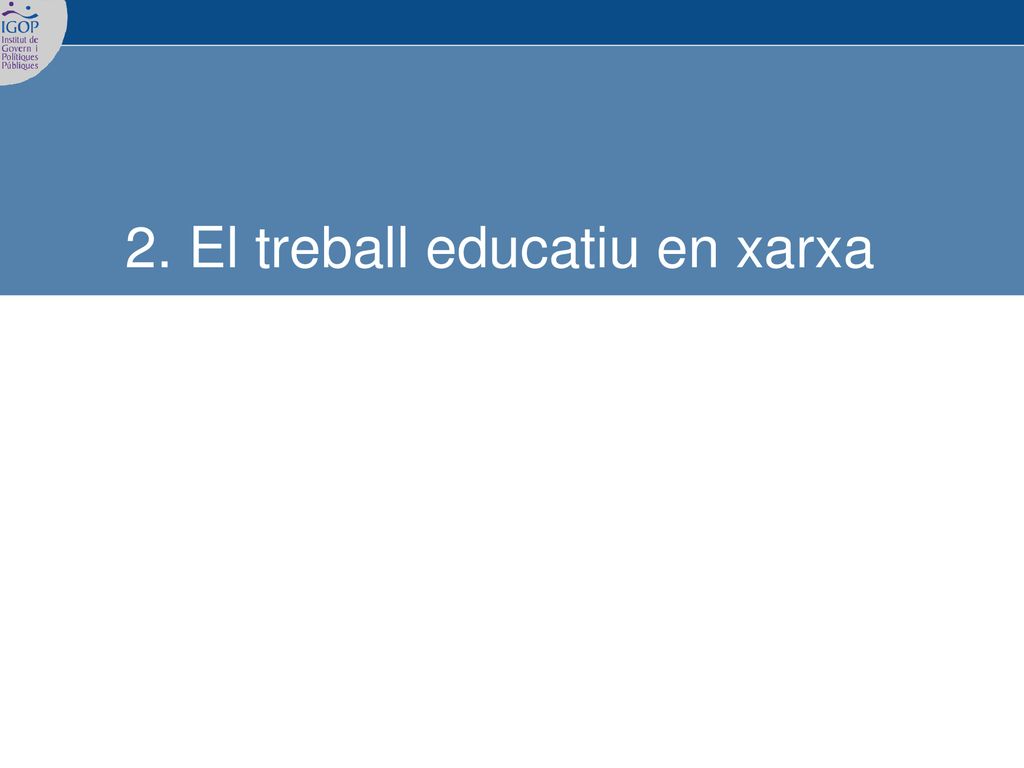 IGOP
Institut de Govern i Polítiques Públiques

2. El treball educatiu en xarxa